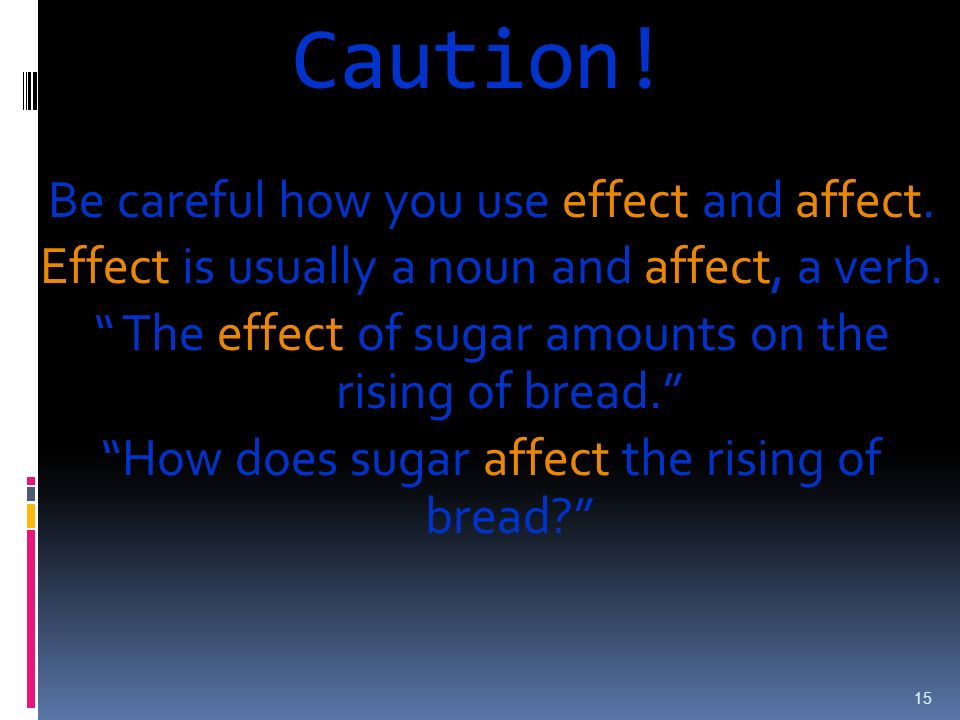 Caution!

Be careful how you use effect and affect.

Effect is usually a noun and affect, a verb.

“ The effect of sugar amounts on the rising of bread.”

“How does sugar affect the rising of bread?”

15